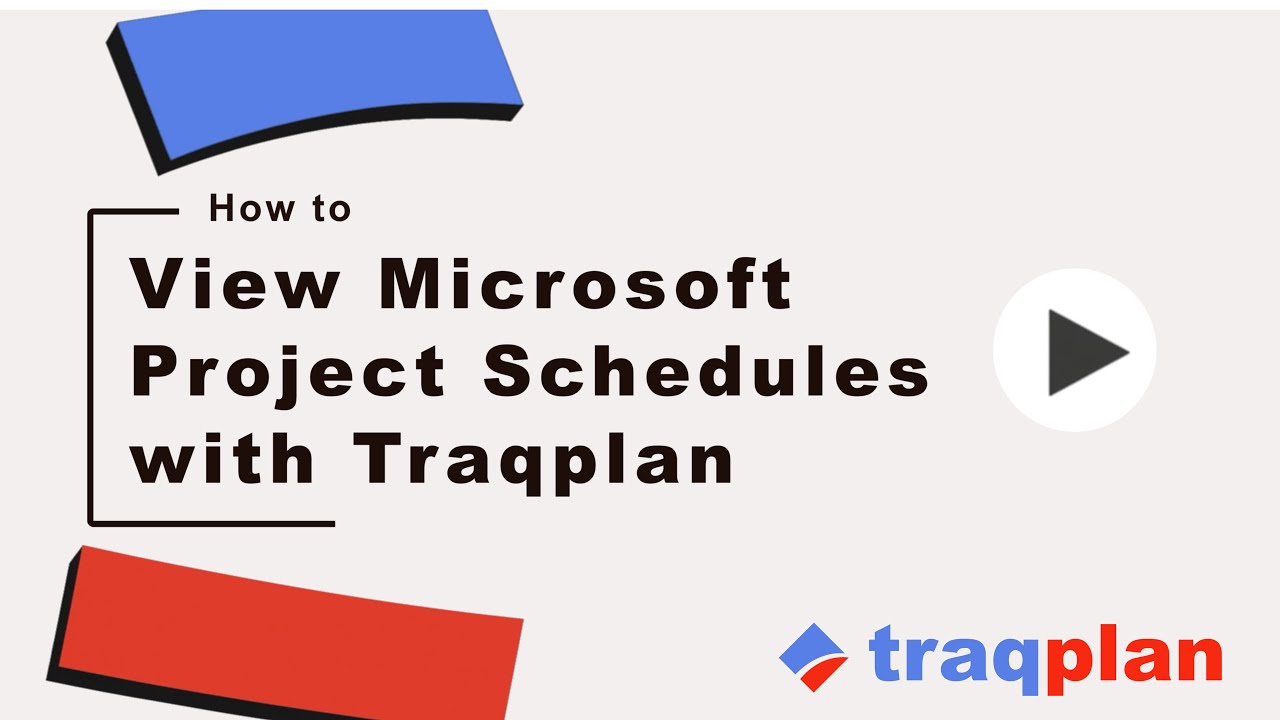 How to

View Microsoft Project Schedules with Traqplan

traqplan